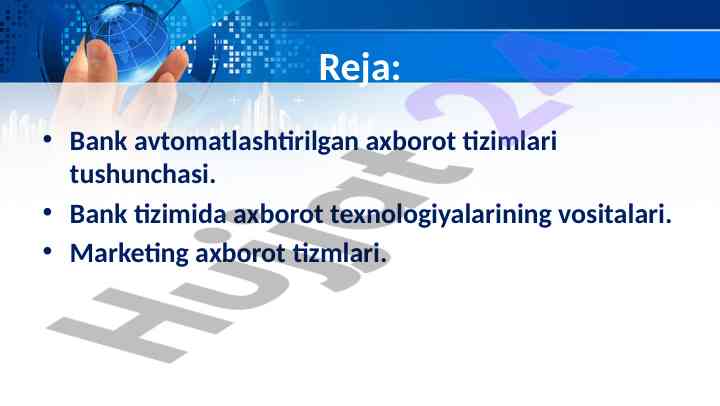 Reja:

• Bank avtomatlashtirilgan axborot tizimlari tushunchasi.
• Bank tizimida axborot texnologiyalarining vositalari.
• Marketing axborot tizmlari.

Hujjat24